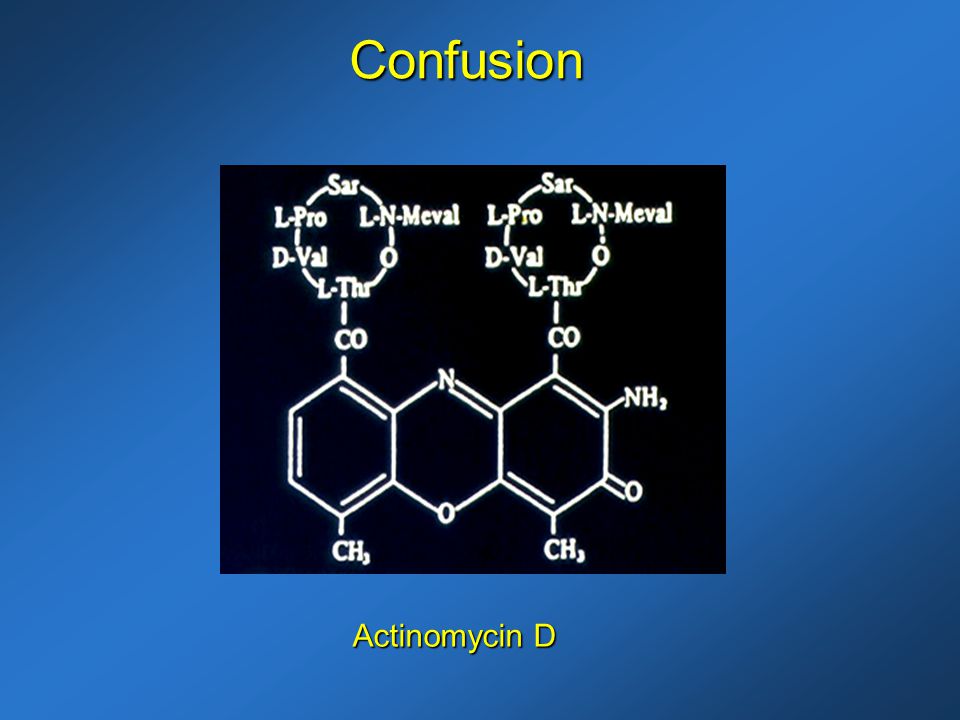 Confusion

Sar
L-Pro
L-N-Meval
D-Val
O
L-Thr
CO

Sar
L-Pro
L-N-Meval
D-Val
O
L-Thr
CO

N
$NH_2$
O
O
$CH_3$
$CH_3$

Actinomycin D